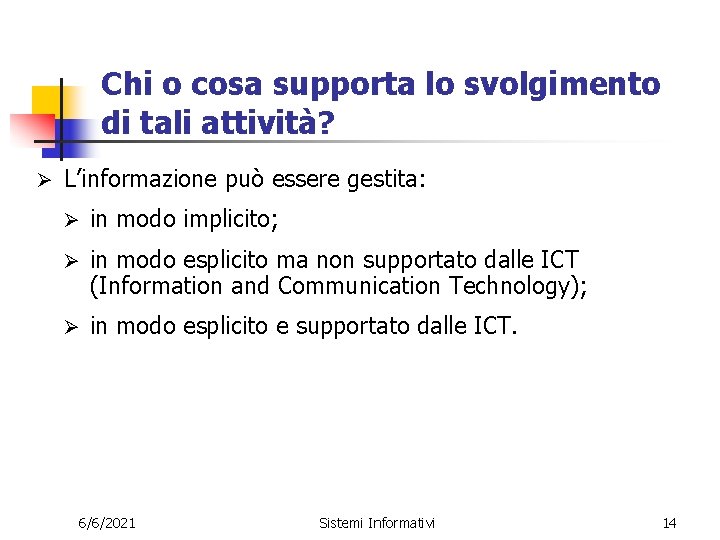 Chi o cosa supporta lo svolgimento di tali attività?

➢ L'informazione può essere gestita:

➢ in modo implicito;

➢ in modo esplicito ma non supportato dalle ICT (Information and Communication Technology);

➢ in modo esplicito e supportato dalle ICT.

6/6/2021

Sistemi Informativi

14